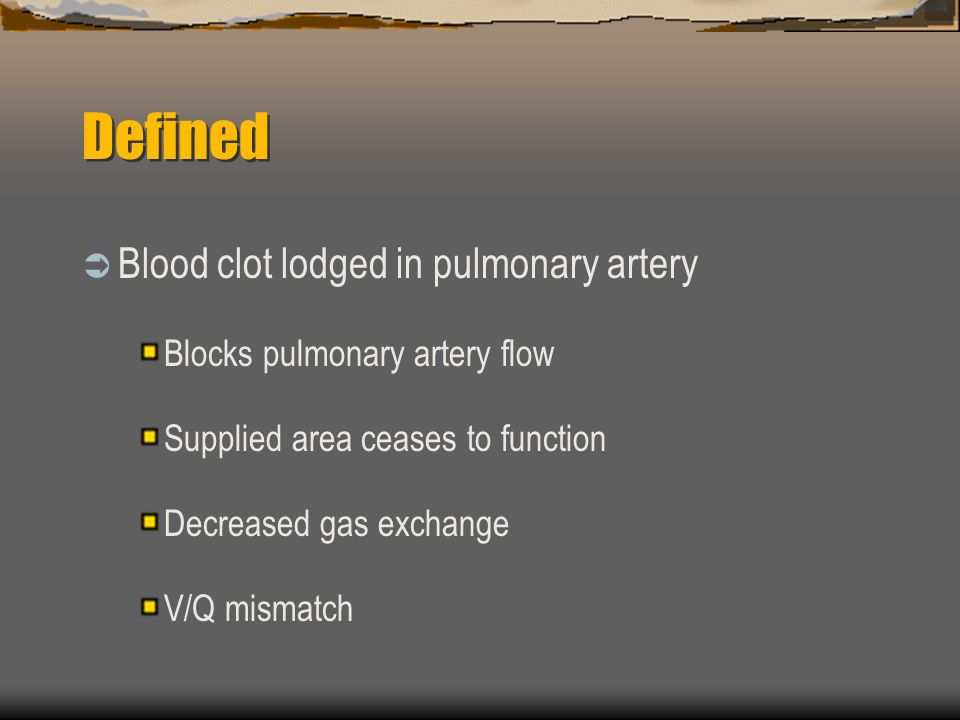 Defined

Blood clot lodged in pulmonary artery

Blocks pulmonary artery flow

Supplied area ceases to function

Decreased gas exchange

V/Q mismatch